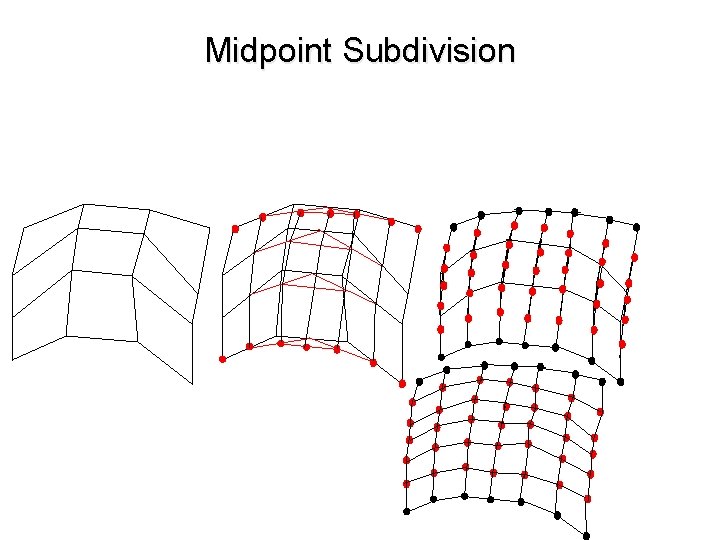 Midpoint Subdivision